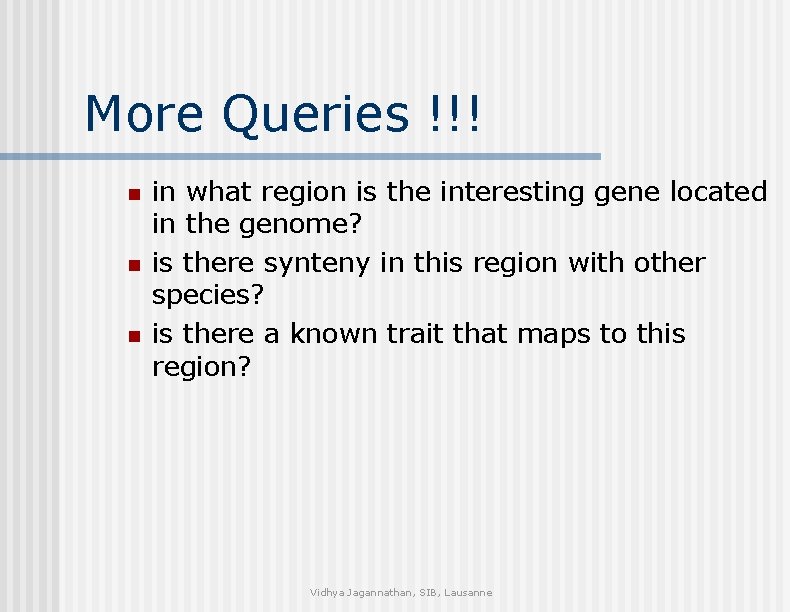 More Queries !!!

- in what region is the interesting gene located in the genome?
- is there synteny in this region with other species?
- is there a known trait that maps to this region?

Vidhya Jagannathan, SIB, Lausanne